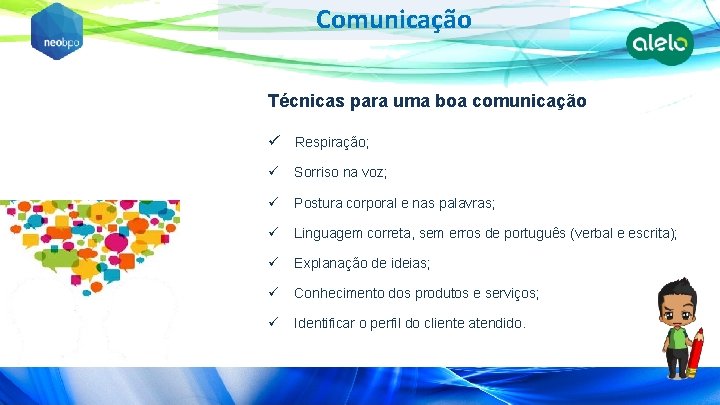 neobpo

Comunicação

alelo

Técnicas para uma boa comunicação

✓ Respiração;

✓ Sorriso na voz;

✓ Postura corporal e nas palavras;

✓ Linguagem correta, sem erros de português (verbal e escrita);

✓ Explanação de ideias;

✓ Conhecimento dos produtos e serviços;

✓ Identificar o perfil do cliente atendido.